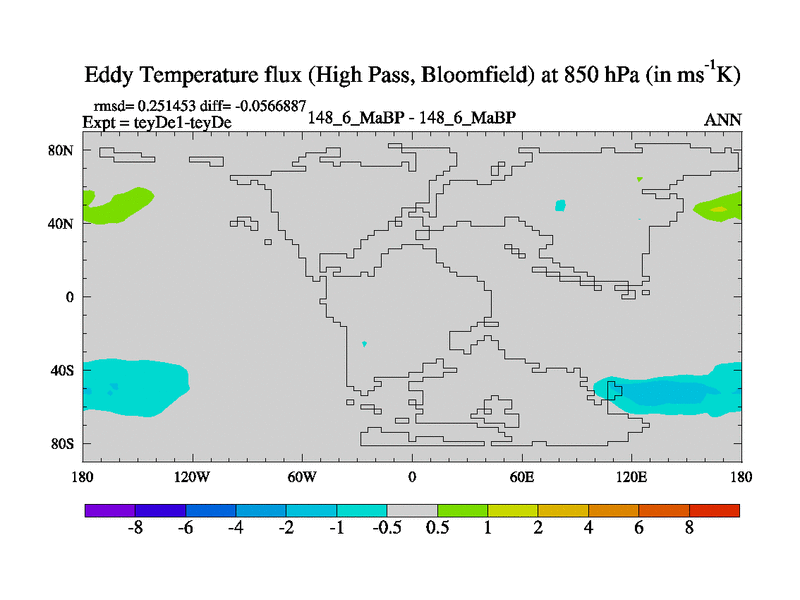 Eddy Temperature flux (High Pass, Bloomfield) at 850 hPa (in $ms^{-1}K$)

rmsd= 0.251453 diff= -0.0566887
Expt = teyDe1-teyDe
148_6_MaBP - 148_6_MaBP
ANN

80N
40N
0
40S
80S

180
120W
60W
0
60E
120E
180

-8
-6
-4
-2
-1
-0.5
0.5
1
2
4
6
8